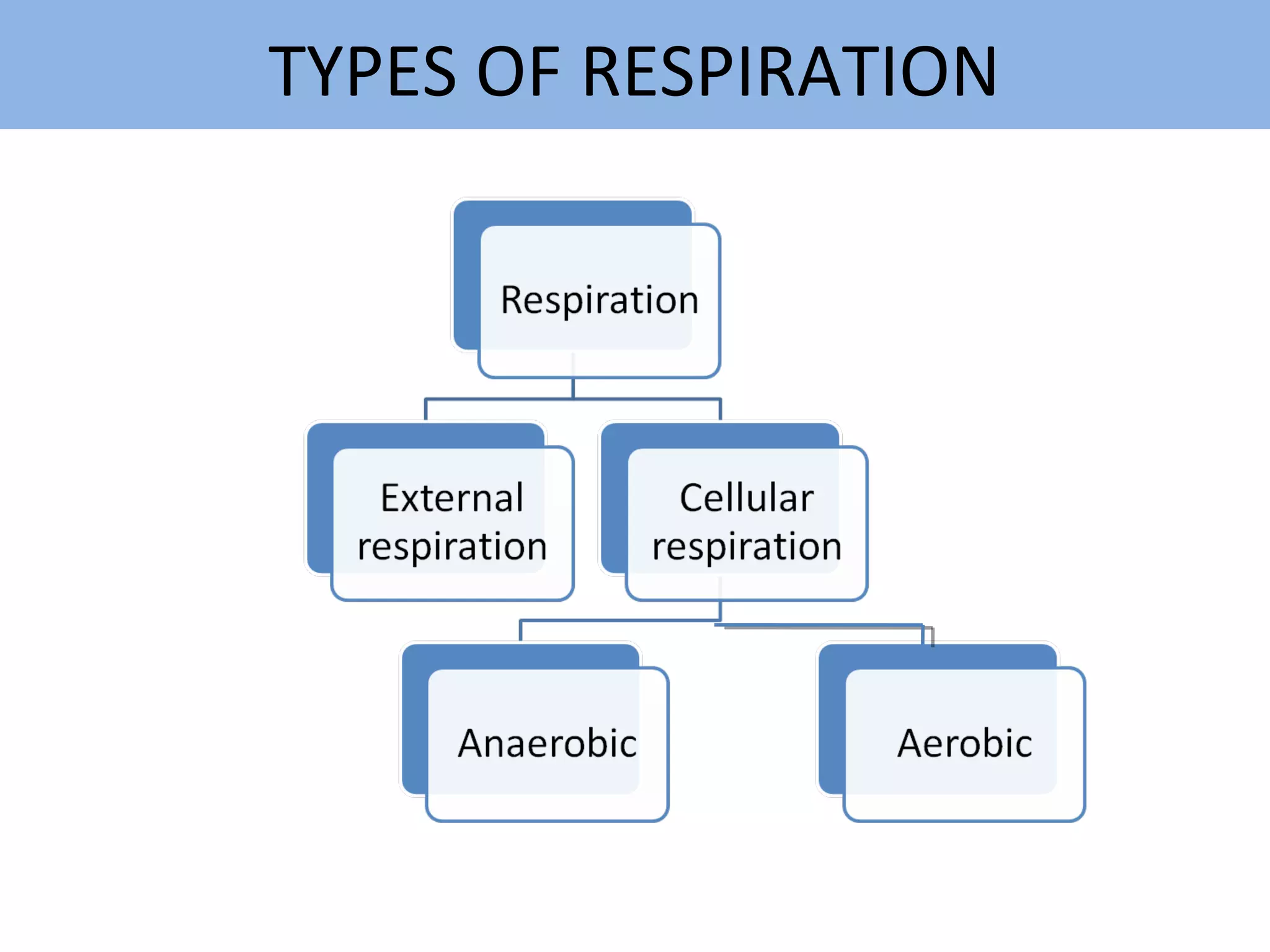 TYPES OF RESPIRATION

Respiration

External respiration

Cellular respiration

Anaerobic

Aerobic